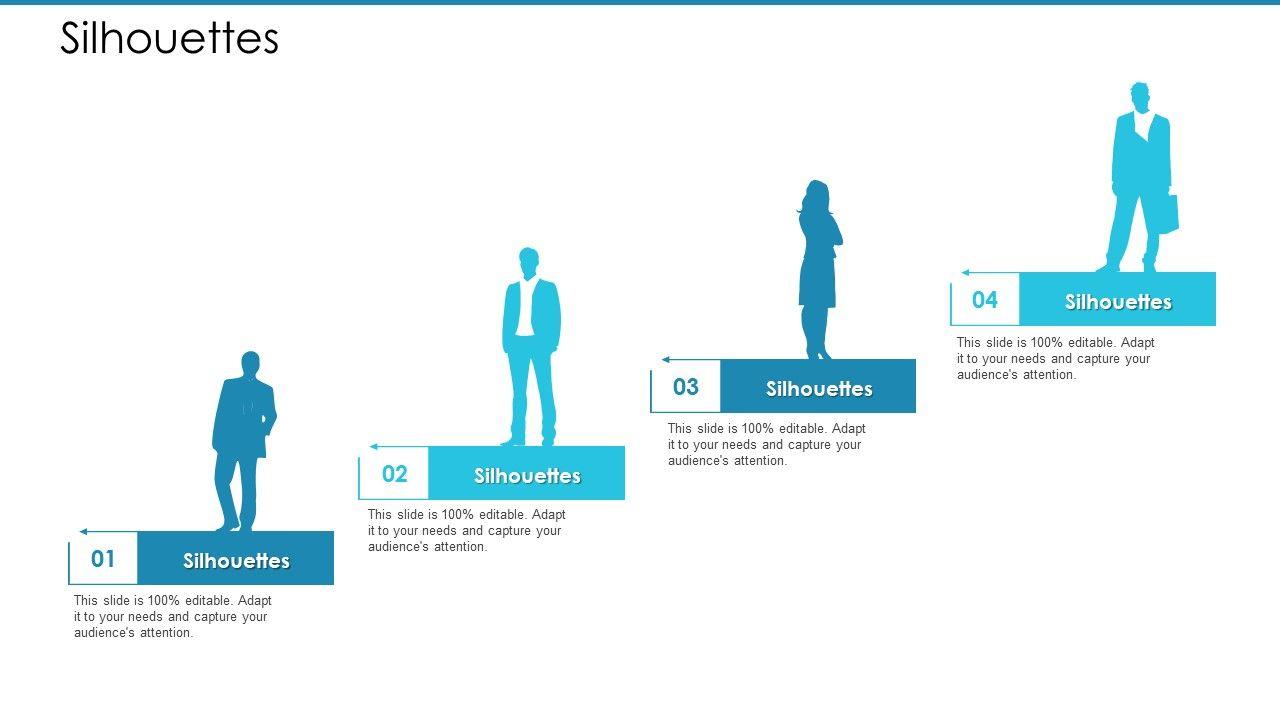 Silhouettes

01 Silhouettes

This slide is 100% editable. Adapt it to your needs and capture your audience's attention.

02 Silhouettes

This slide is 100% editable. Adapt it to your needs and capture your audience's attention.

03 Silhouettes

This slide is 100% editable. Adapt it to your needs and capture your audience's attention.

04 Silhouettes

This slide is 100% editable. Adapt it to your needs and capture your audience's attention.